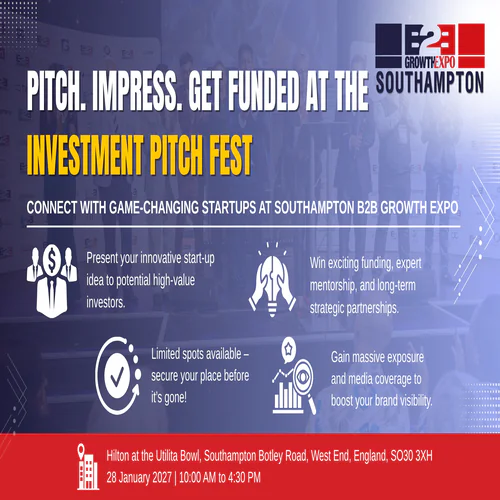 B2B GROWTH EXPO SOUTHAMPTON

PITCH. IMPRESS. GET FUNDED AT THE INVESTMENT PITCH FEST

CONNECT WITH GAME-CHANGING STARTUPS AT SOUTHAMPTON B2B GROWTH EXPO

Present your innovative start-up idea to potential high-value investors.

Win exciting funding, expert mentorship, and long-term strategic partnerships.

Limited spots available – secure your place before it's gone!

Gain massive exposure and media coverage to boost your brand visibility.

Hilton at the Utilita Bowl, Southampton Botley Road, West End, England, SO30 3XH
28 January 2027 | 10:00 AM to 4:30 PM